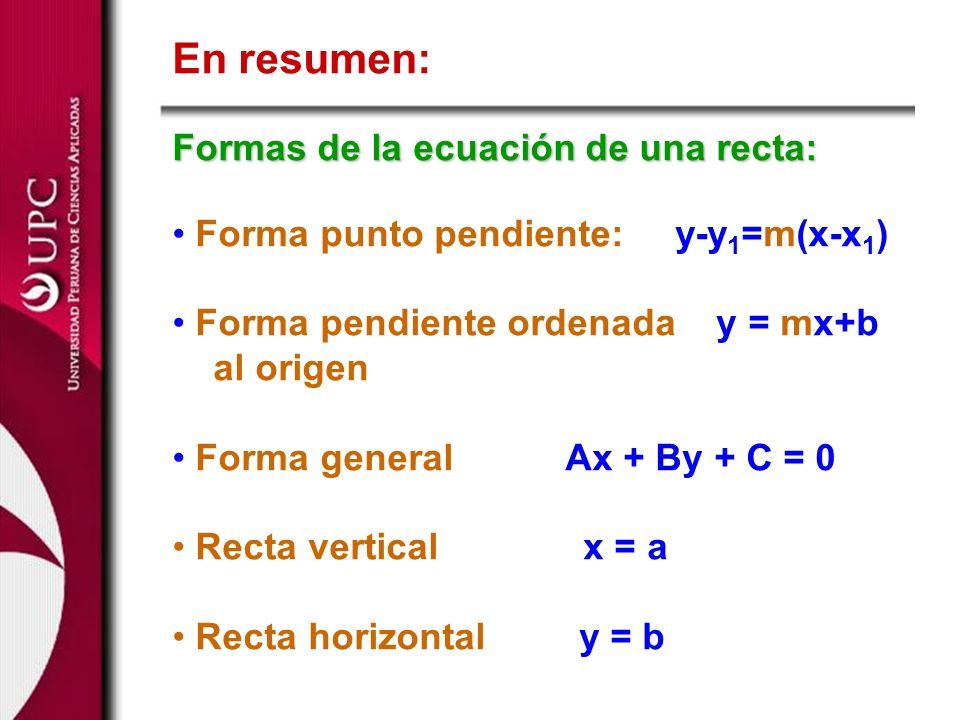 UPC
UNIVERSIDAD PERUANA DE CIENCIAS APLICADAS

En resumen:

Formas de la ecuación de una recta:

• Forma punto pendiente: $y-y_1=m(x-x_1)$

• Forma pendiente ordenada al origen $y = mx+b$

• Forma general $Ax + By + C = 0$

• Recta vertical $x = a$

• Recta horizontal $y = b$